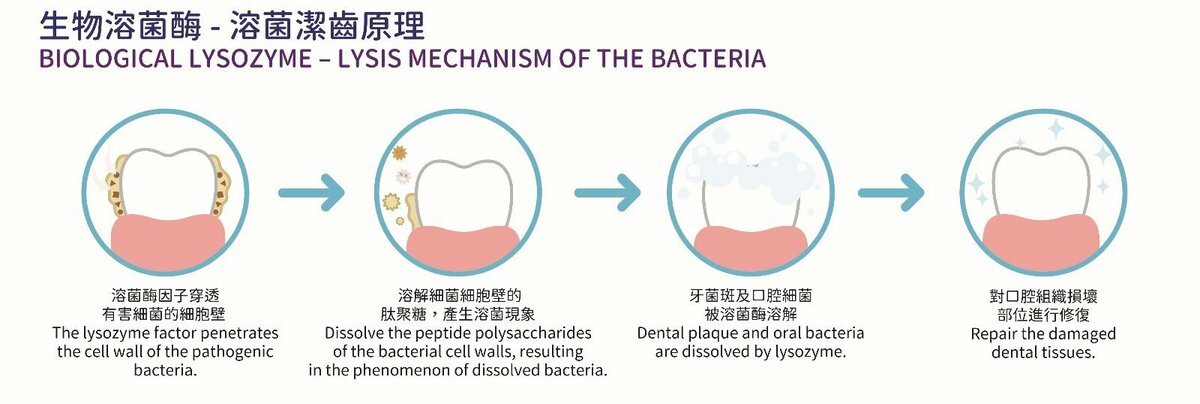 生物溶菌酶 - 溶菌潔齒原理
BIOLOGICAL LYSOZYME – LYSIS MECHANISM OF THE BACTERIA

溶菌酶因子穿透有害細菌的細胞壁
The lysozyme factor penetrates the cell wall of the pathogenic bacteria.

溶解細菌細胞壁的肽聚糖，產生溶菌現象
Dissolve the peptide polysaccharides of the bacterial cell walls, resulting in the phenomenon of dissolved bacteria.

牙菌斑及口腔細菌被溶菌酶溶解
Dental plaque and oral bacteria are dissolved by lysozyme.

對口腔組織損壞部位進行修復
Repair the damaged dental tissues.